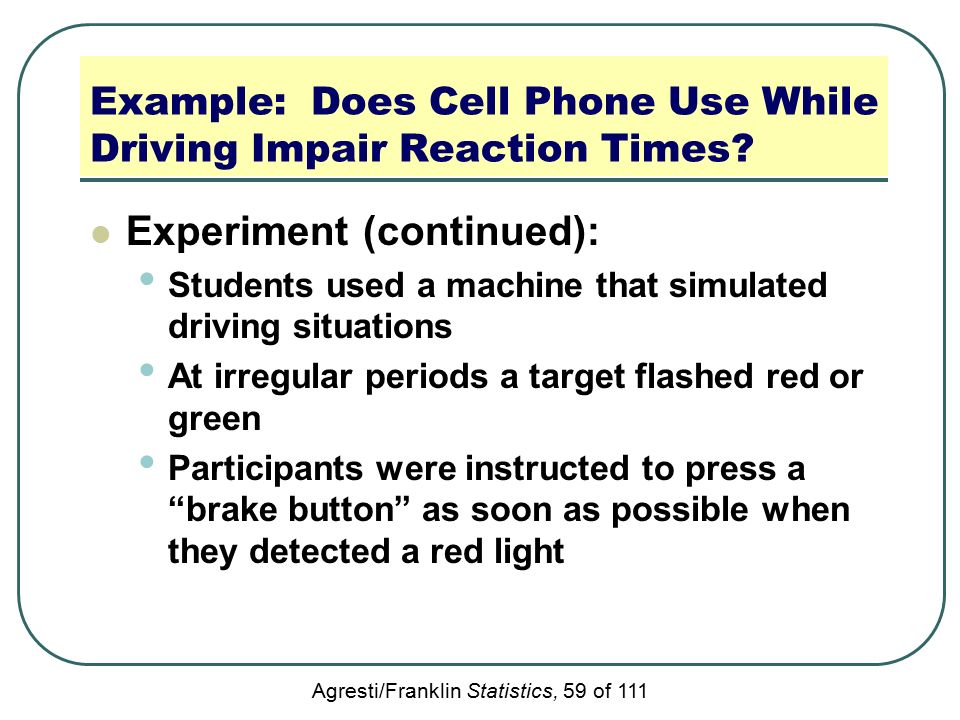 Example: Does Cell Phone Use While Driving Impair Reaction Times?

Experiment (continued):

Students used a machine that simulated driving situations

At irregular periods a target flashed red or green

Participants were instructed to press a “brake button” as soon as possible when they detected a red light

Agresti/Franklin Statistics, 59 of 111